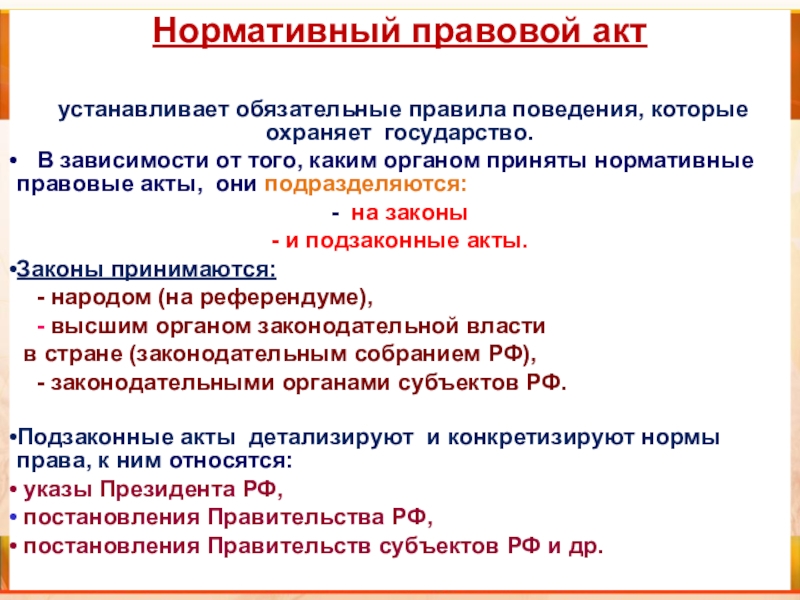 Нормативный правовой акт

устанавливает обязательные правила поведения, которые охраняет государство.

• В зависимости от того, каким органом приняты нормативные правовые акты, они подразделяются:

- на законы

- и подзаконные акты.

•Законы принимаются:

- народом (на референдуме),

- высшим органом законодательной власти в стране (законодательным собранием РФ),

- законодательными органами субъектов РФ.

•Подзаконные акты детализируют и конкретизируют нормы права, к ним относятся:

• указы Президента РФ,

• постановления Правительства РФ,

• постановления Правительств субъектов РФ и др.